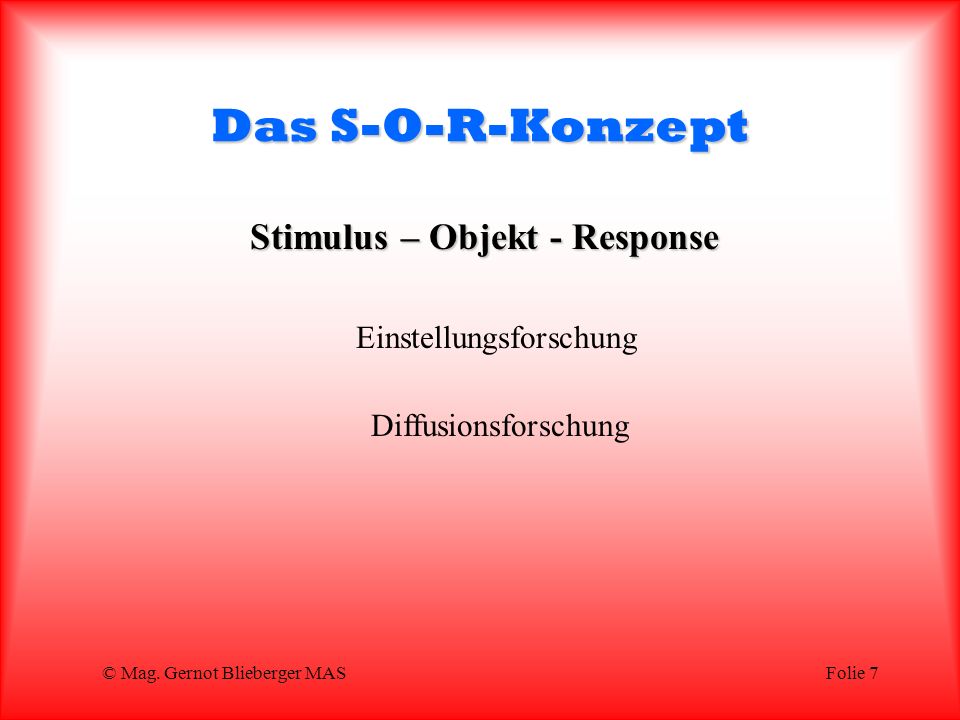 Das S-O-R-Konzept

Stimulus – Objekt - Response

Einstellungsforschung

Diffusionsforschung

© Mag. Gernot Blieberger MAS

Folie 7